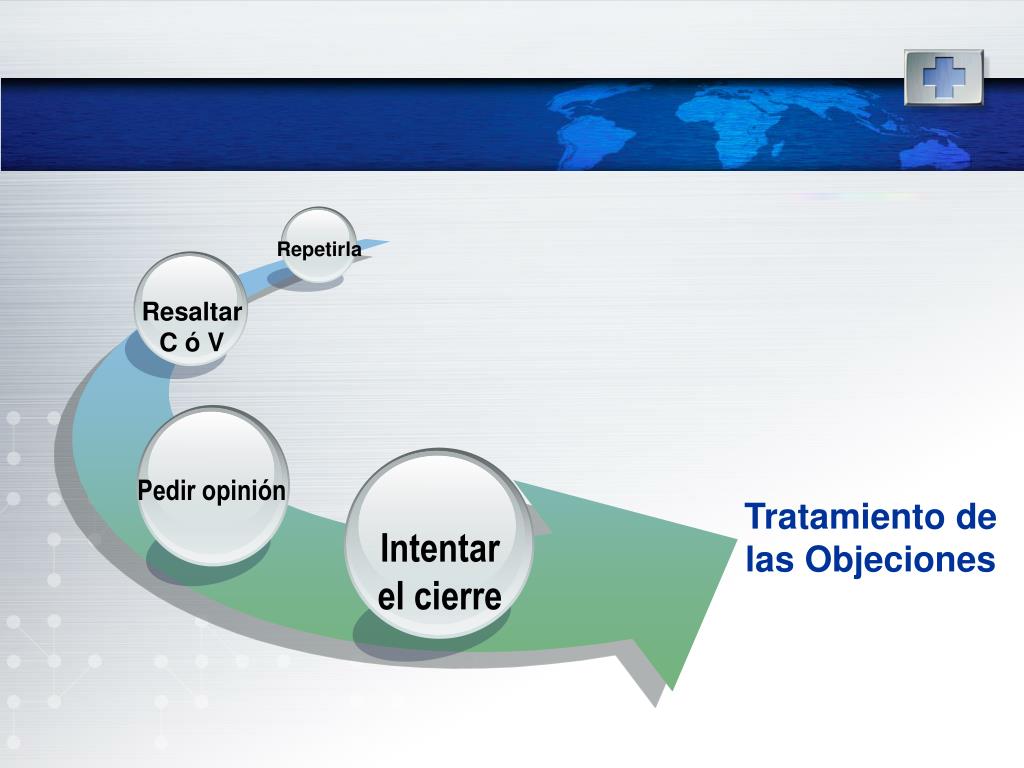 Repetirla

Resaltar C ó V

Pedir opinión

Intentar el cierre

Tratamiento de las Objeciones